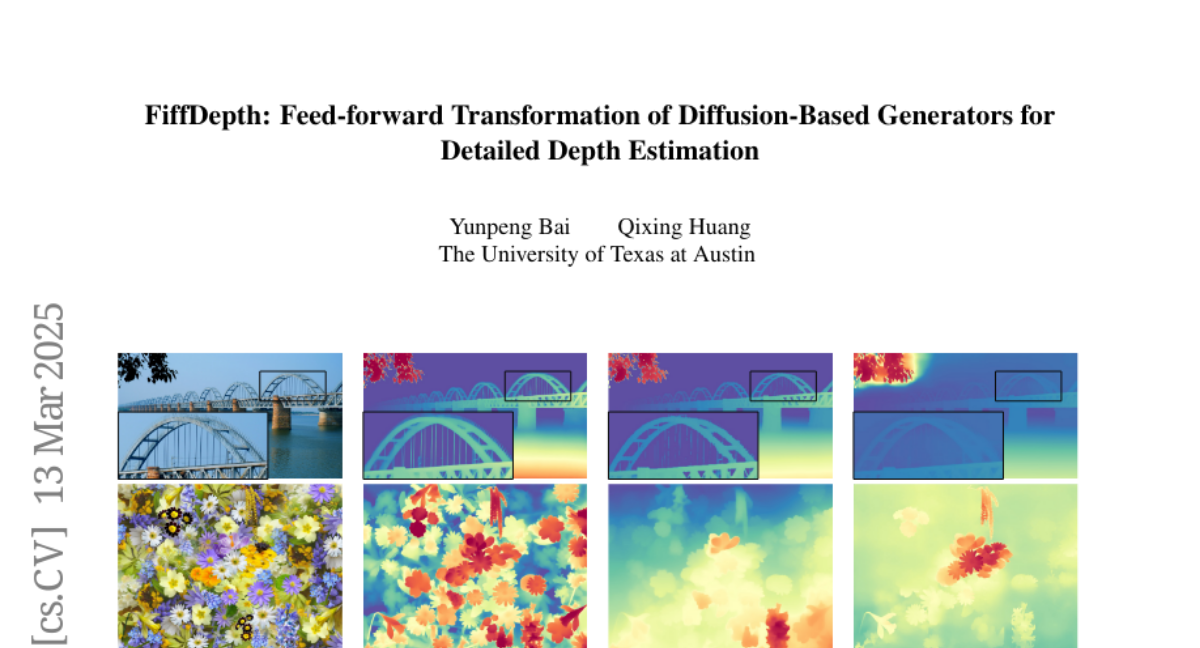 FiffDepth: Feed-forward Transformation of Diffusion-Based Generators for Detailed Depth Estimation

Yunpeng Bai Qixing Huang
The University of Texas at Austin

[cs.CV] 13 Mar 2025